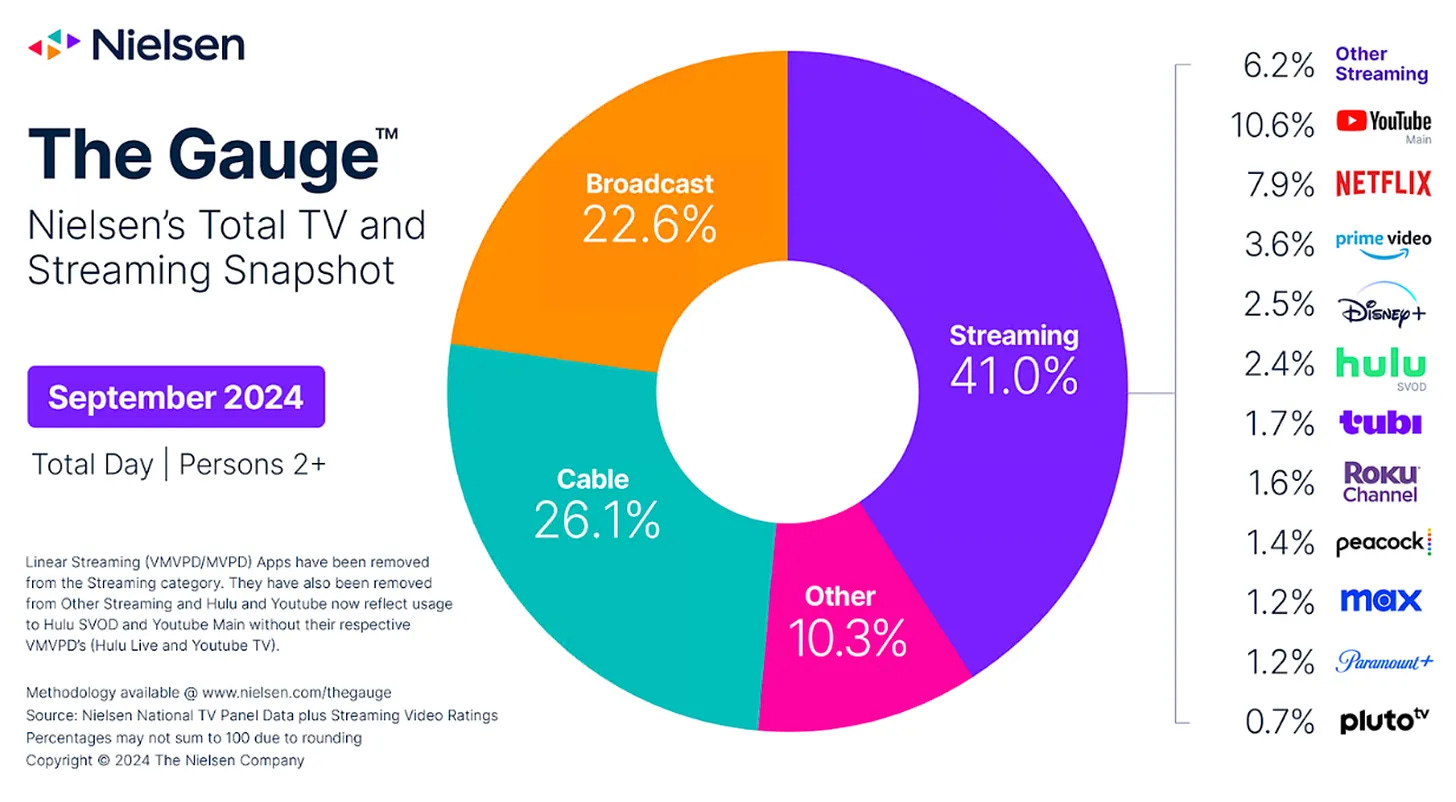 Nielsen

The Gauge™
Nielsen's Total TV and Streaming Snapshot

September 2024

Total Day | Persons 2+

Linear Streaming (VMVPD/MVPD) Apps have been removed from the Streaming category. They have also been removed from Other Streaming and Hulu and Youtube now reflect usage to Hulu SVOD and Youtube Main without their respective VMVPD's (Hulu Live and Youtube TV).

Methodology available @ www.nielsen.com/thegauge
Source: Nielsen National TV Panel Data plus Streaming Video Ratings
Percentages may not sum to 100 due to rounding
Copyright © 2024 The Nielsen Company

Broadcast 22.6%

Streaming 41.0%

Cable 26.1%

Other 10.3%

6.2% Other Streaming
10.6% YouTube Main
7.9% NETFLIX
3.6% prime video
2.5% Disney+
2.4% hulu SVOD
1.7% tubi
1.6% Roku Channel
1.4% peacock
1.2% max
1.2% Paramount+
0.7% pluto tv